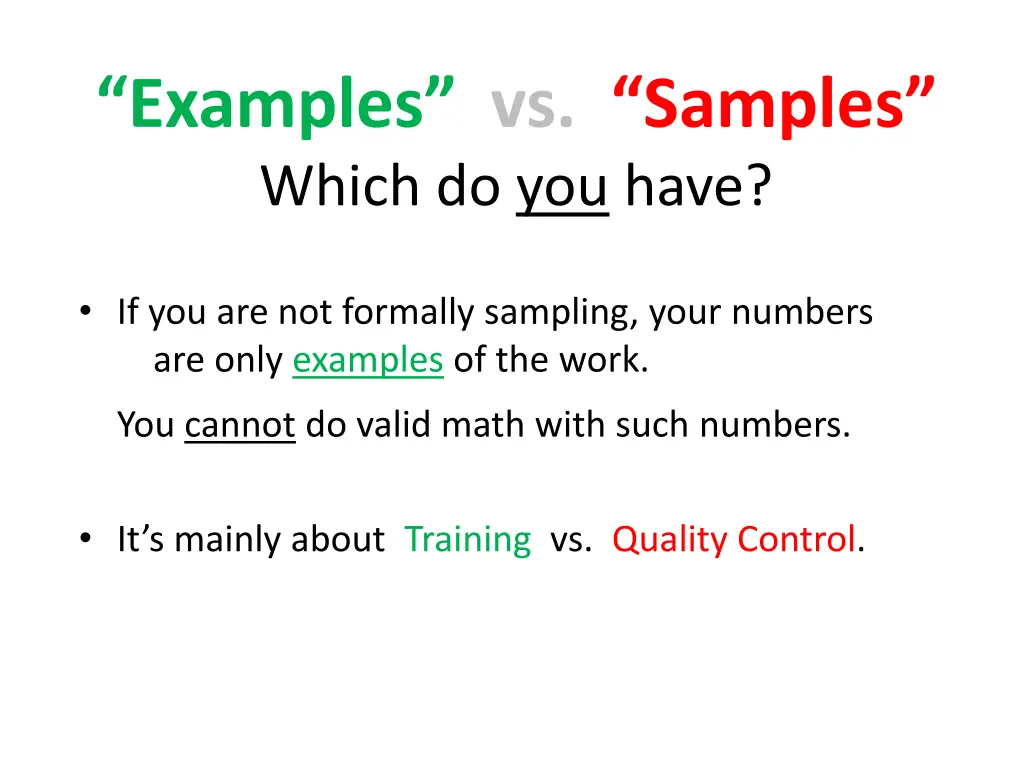 “Examples” vs. “Samples”
Which do you have?

• If you are not formally sampling, your numbers are only examples of the work.

You cannot do valid math with such numbers.

• It’s mainly about Training vs. Quality Control.